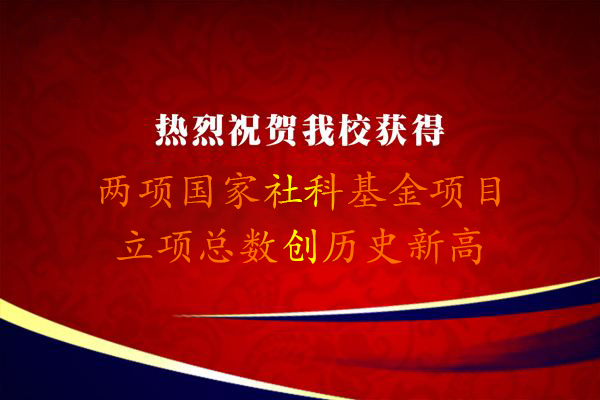 热烈祝贺我校获得

两项国家社科基金项目

立项总数创历史新高